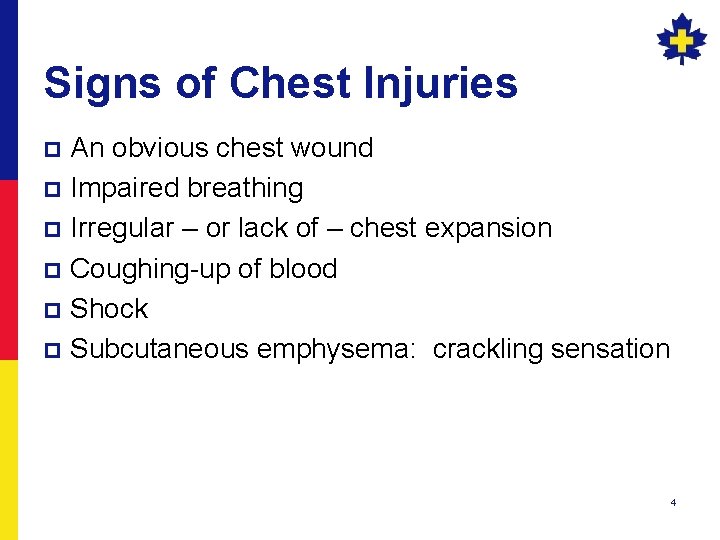 Signs of Chest Injuries

- An obvious chest wound
- Impaired breathing
- Irregular – or lack of – chest expansion
- Coughing-up of blood
- Shock
- Subcutaneous emphysema: crackling sensation

4